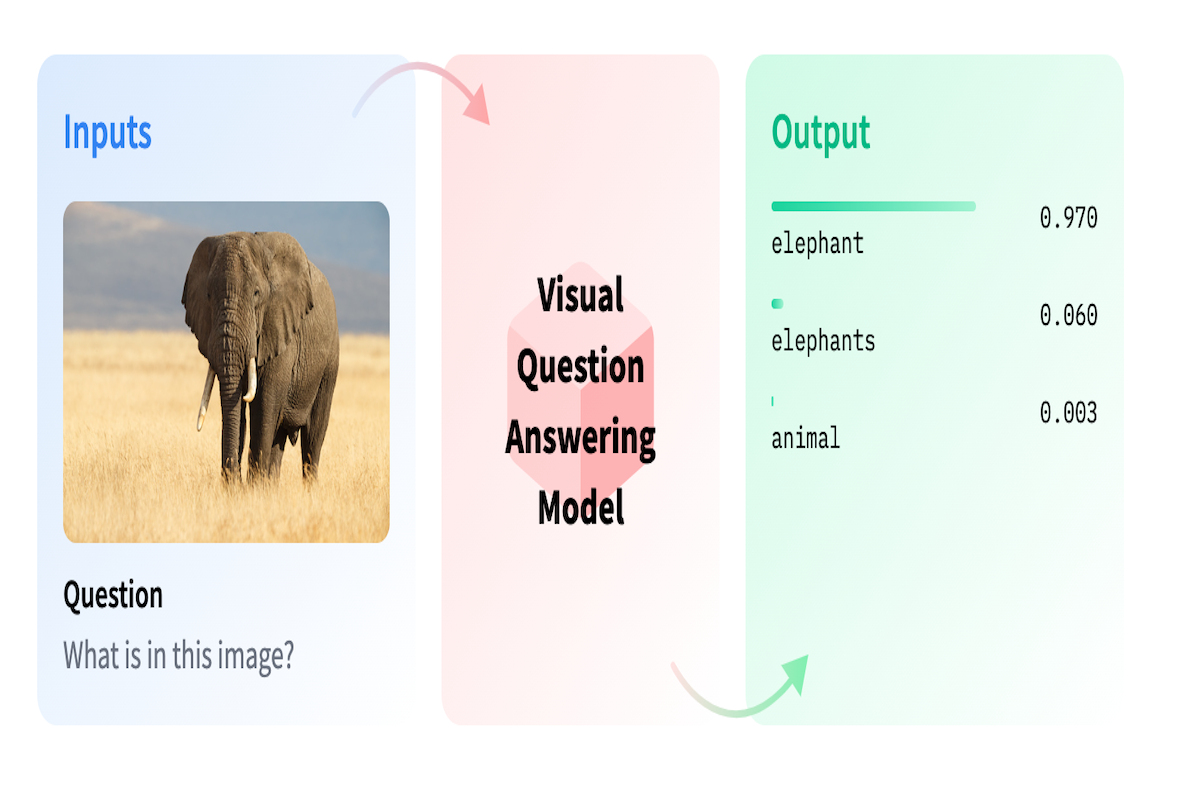 Inputs

Question

What is in this image?

Visual Question Answering Model

Output

elephant 0.970

elephants 0.060

animal 0.003